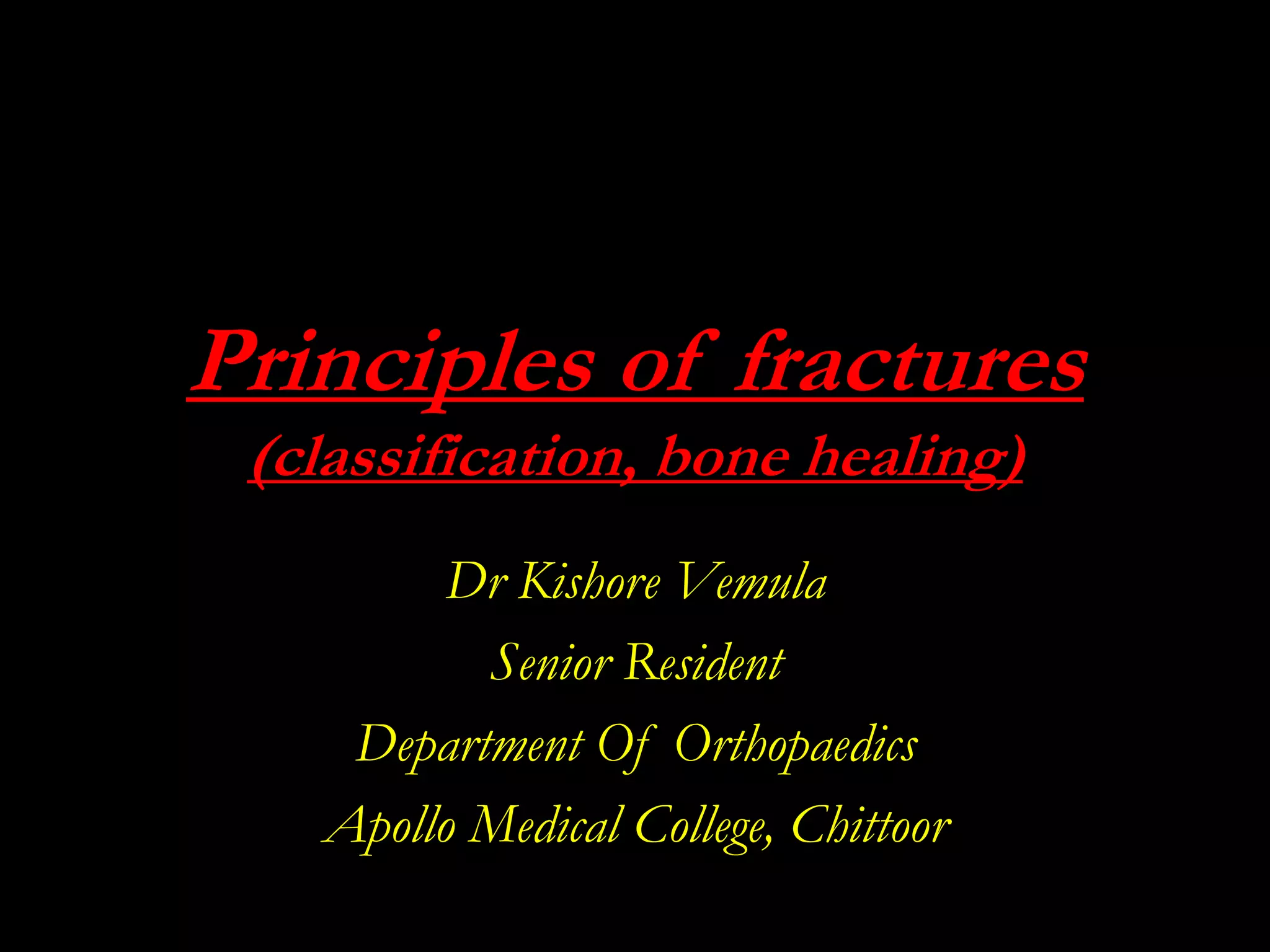 Principles of fractures
(classification, bone healing)

Dr Kishore Vemula

Senior Resident

Department Of Orthopaedics

Apollo Medical College, Chittoor